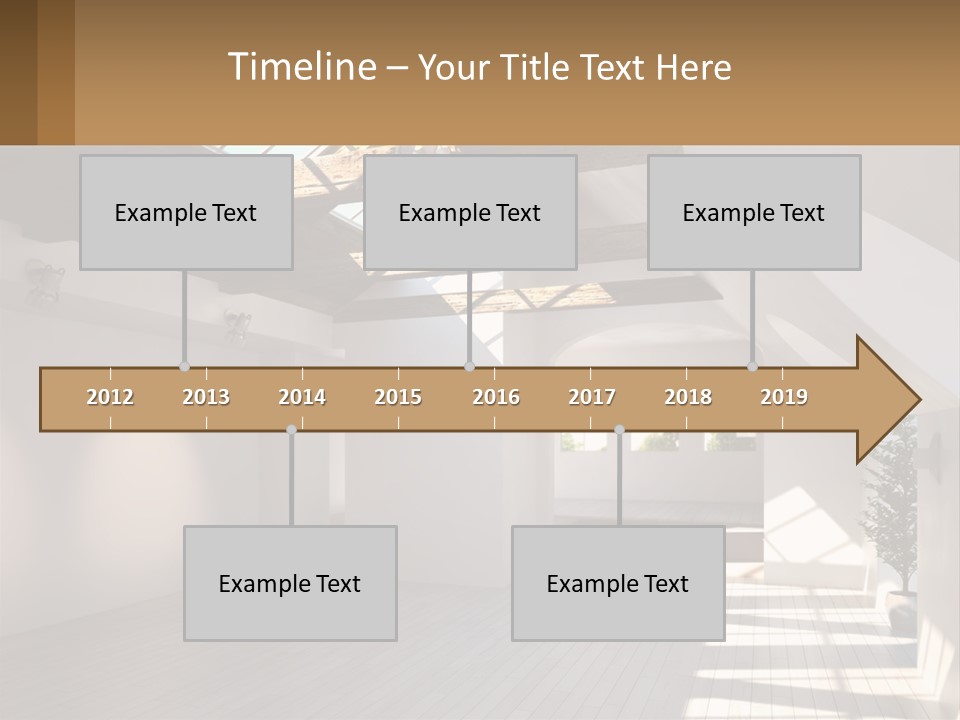 Timeline – Your Title Text Here

Example Text

Example Text

Example Text

2012 2013 2014 2015 2016 2017 2018 2019

Example Text

Example Text